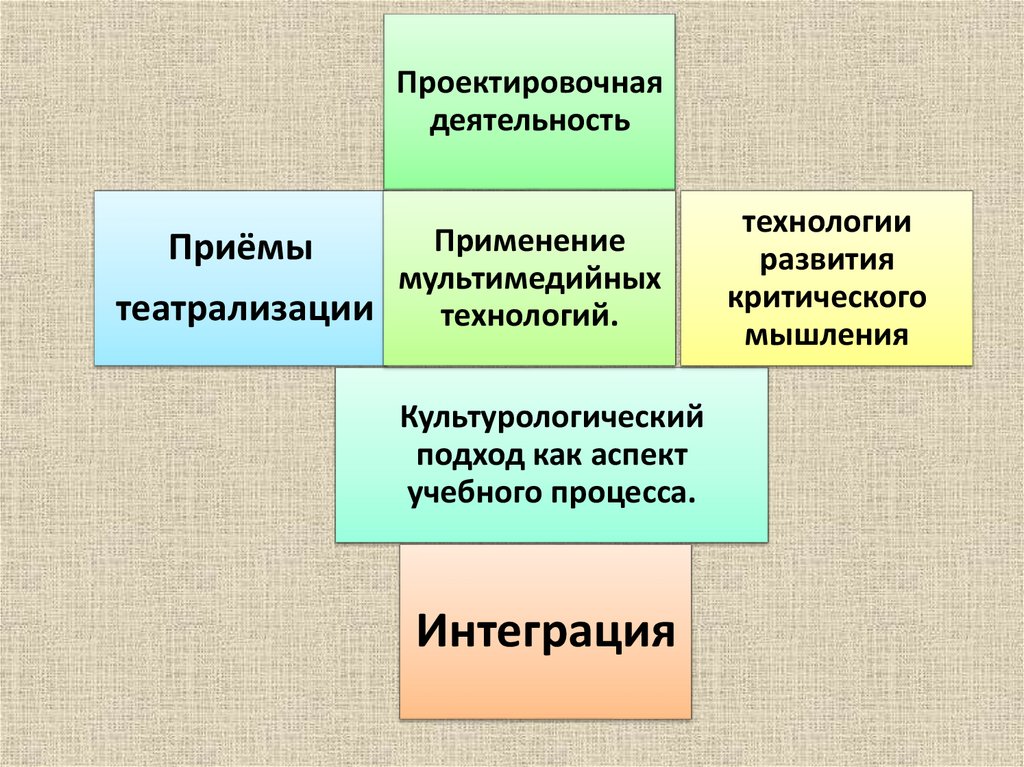 Проектировочная деятельность

Приёмы

театрализации

Применение мультимедийных технологий.

технологии развития критического мышления

Культурологический подход как аспект учебного процесса.

Интеграция